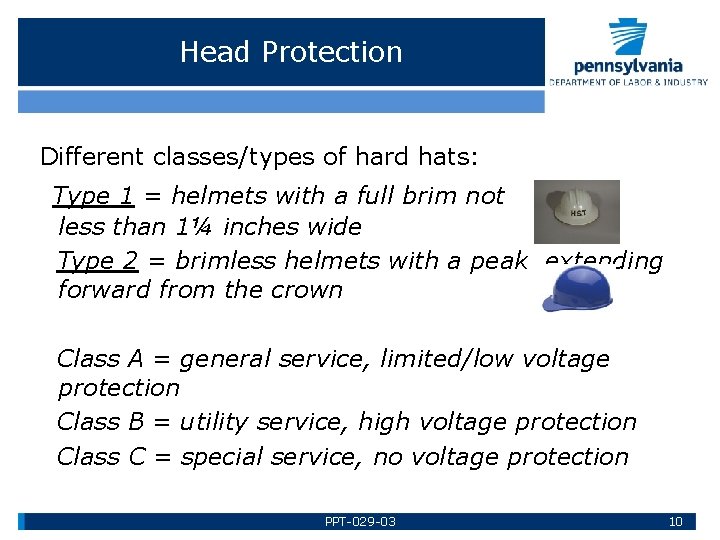 Head Protection

pennsylvania
DEPARTMENT OF LABOR & INDUSTRY

Different classes/types of hard hats:

Type 1 = helmets with a full brim not less than 1¼ inches wide

HST

Type 2 = brimless helmets with a peak extending forward from the crown

Class A = general service, limited/low voltage protection

Class B = utility service, high voltage protection

Class C = special service, no voltage protection

PPT-029-03

10